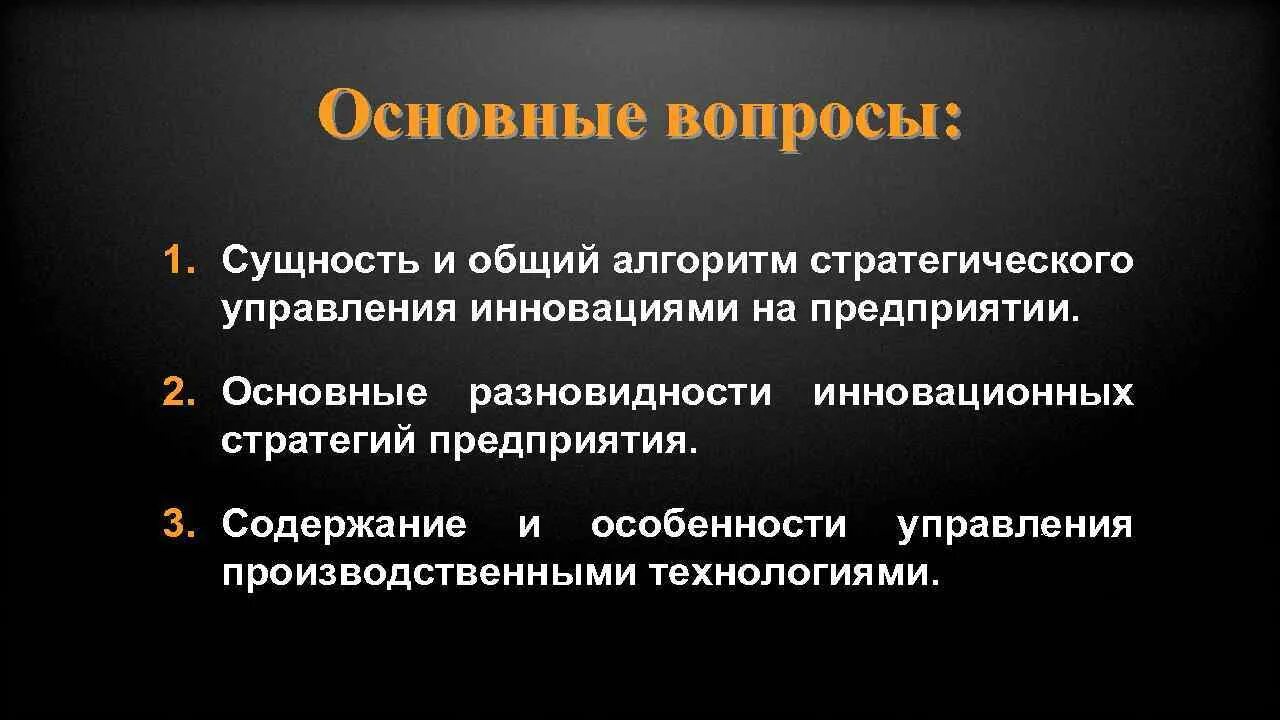 Основные вопросы:

1. Сущность и общий алгоритм стратегического управления инновациями на предприятии.

2. Основные разновидности инновационных стратегий предприятия.

3. Содержание и особенности управления производственными технологиями.